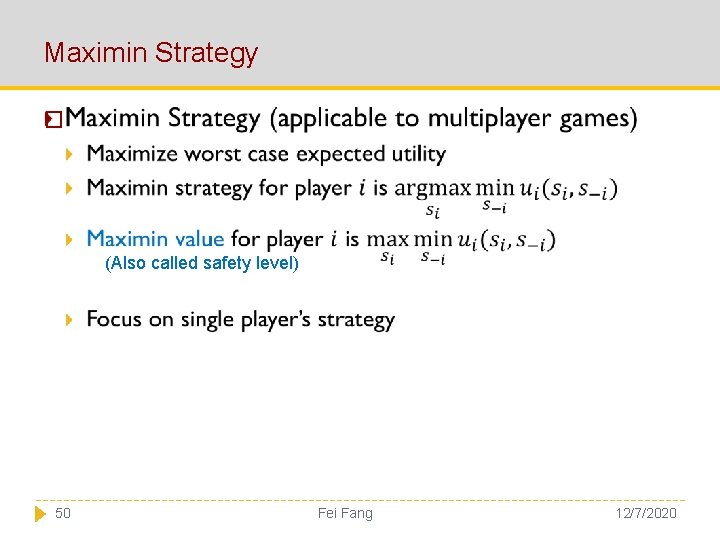 Maximin Strategy

Maximin Strategy (applicable to multiplayer games)

Maximize worst case expected utility

Maximin strategy for player $i$ is $\underset{s_i}{\operatorname{argmax}} \min_{s_{-i}} u_i(s_i, s_{-i})$

Maximin value for player $i$ is $\max_{s_i} \min_{s_{-i}} u_i(s_i, s_{-i})$
(Also called safety level)

Focus on single player's strategy

50 Fei Fang 12/7/2020